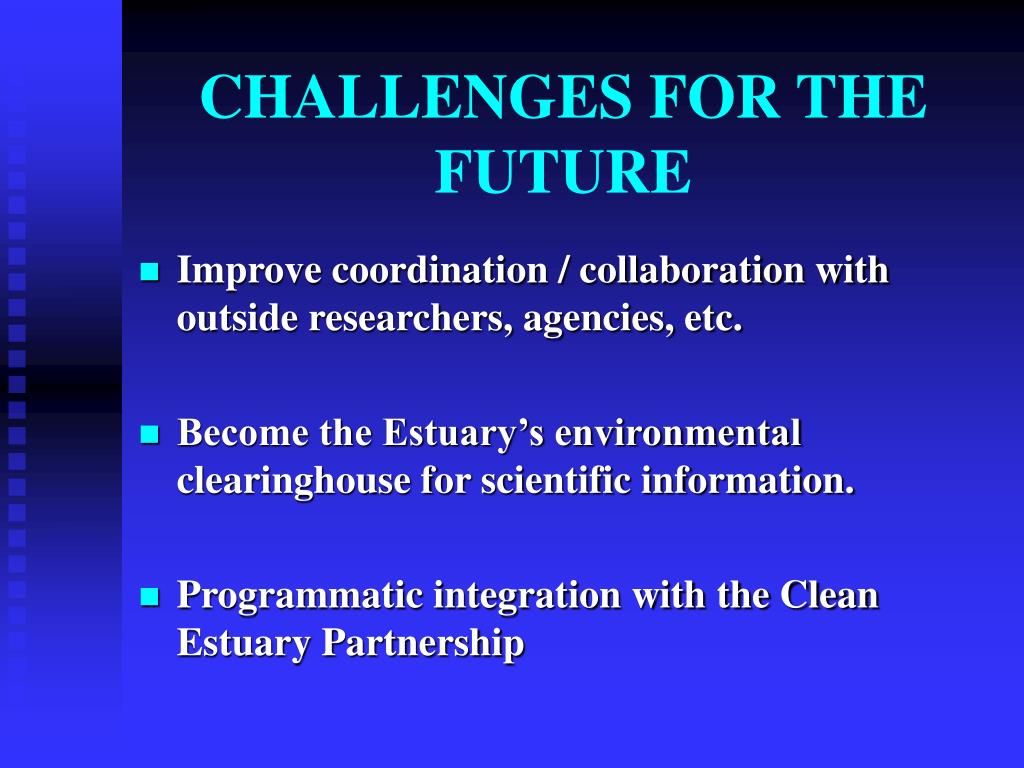 CHALLENGES FOR THE FUTURE

- Improve coordination / collaboration with outside researchers, agencies, etc.

- Become the Estuary’s environmental clearinghouse for scientific information.

- Programmatic integration with the Clean Estuary Partnership